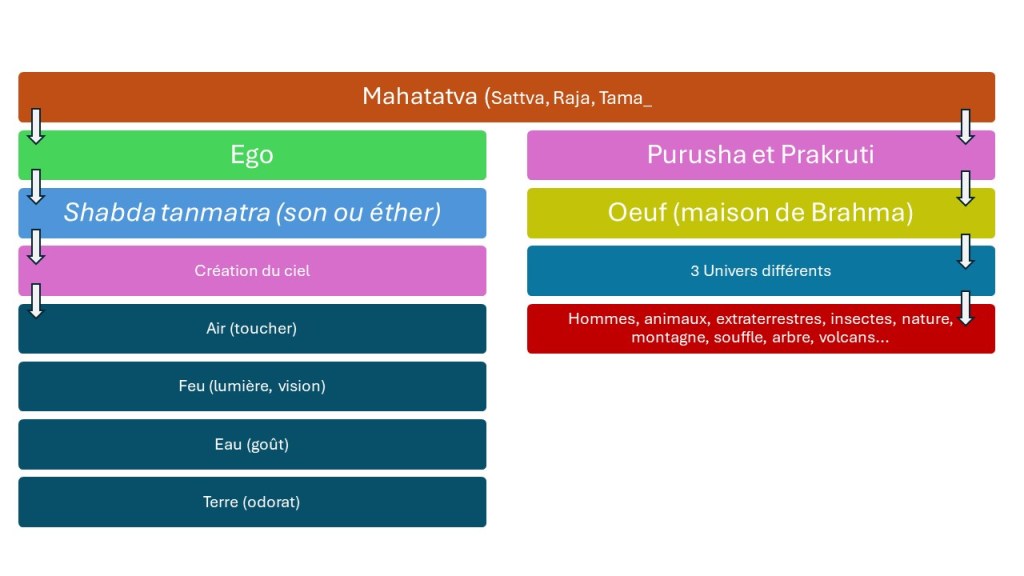 Mahatatva (Sattva, Raja, Tama_

Ego

Shabda tanmatra (son ou éther)

Création du ciel

Air (toucher)

Feu (lumière, vision)

Eau (goût)

Terre (odorat)

Purusha et Prakruti

Oeuf (maison de Brahma)

3 Univers différents

Hommes, animaux, extraterrestres, insectes, nature, montagne, souffle, arbre, volcans...